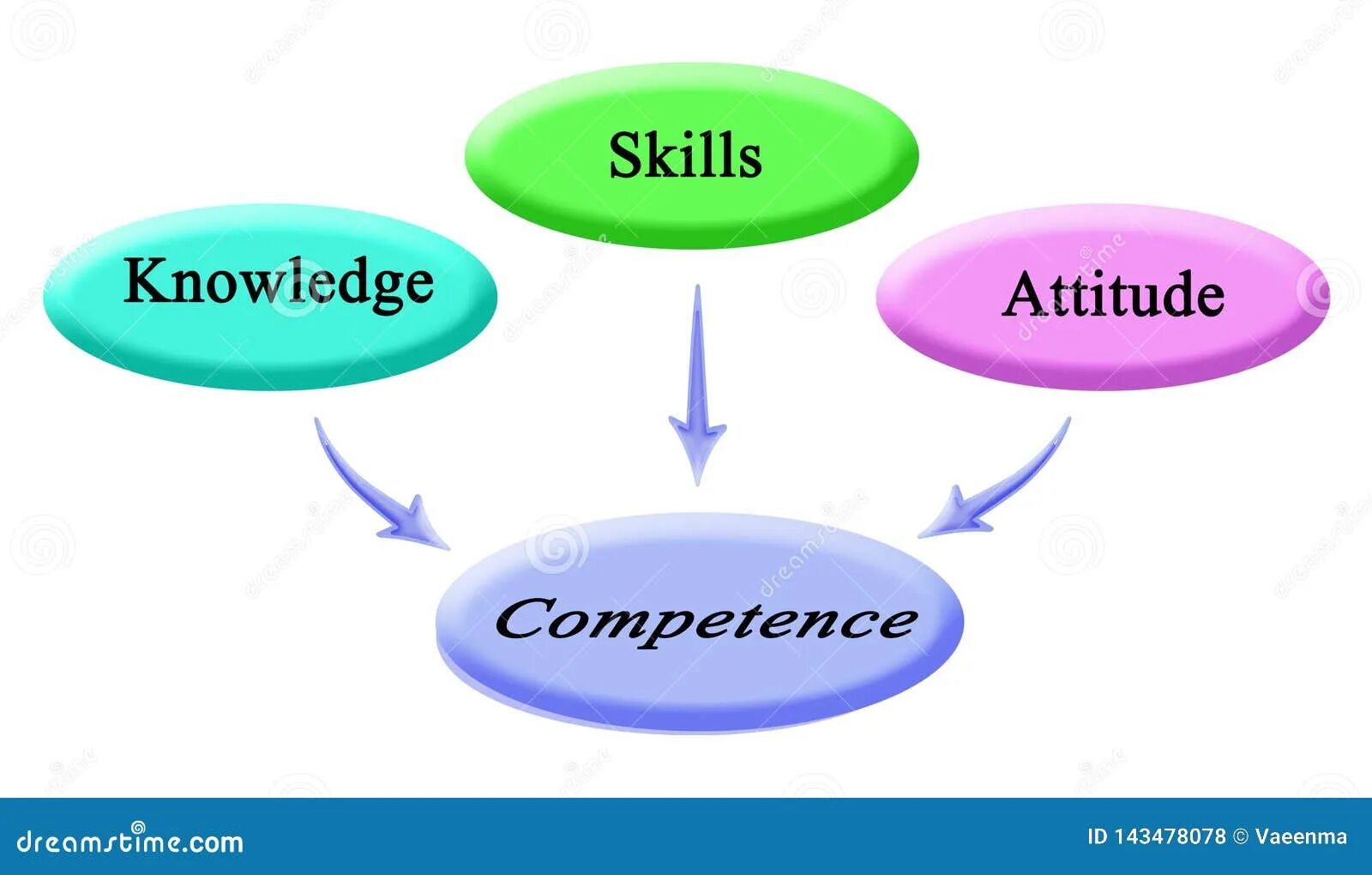 Skills

Knowledge

Attitude

Competence

dreamstime.com

ID 143478078 © Vaeenma